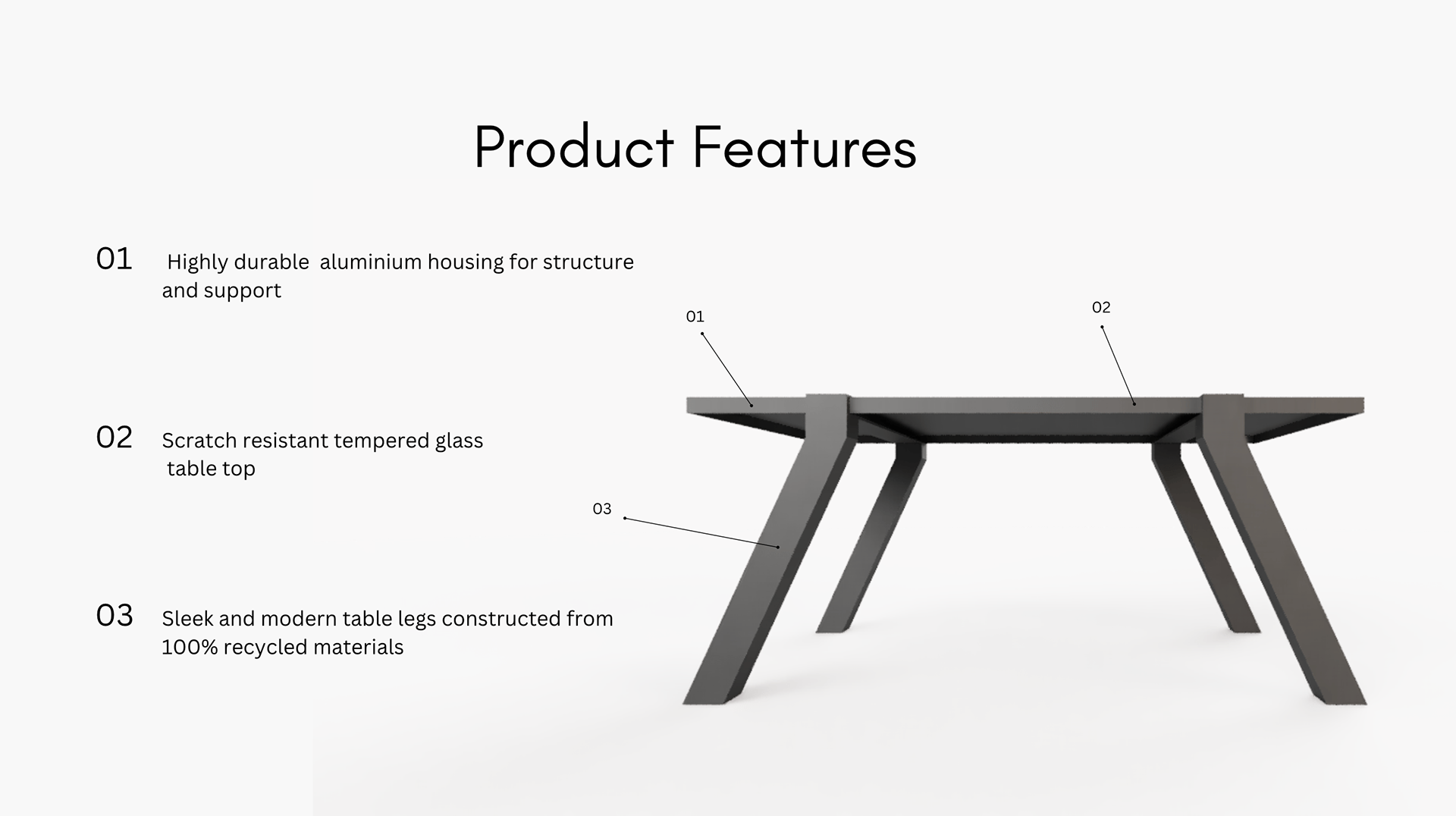 Product Features

01 Highly durable aluminium housing for structure and support

02 Scratch resistant tempered glass table top

03 Sleek and modern table legs constructed from 100% recycled materials

01

02

03